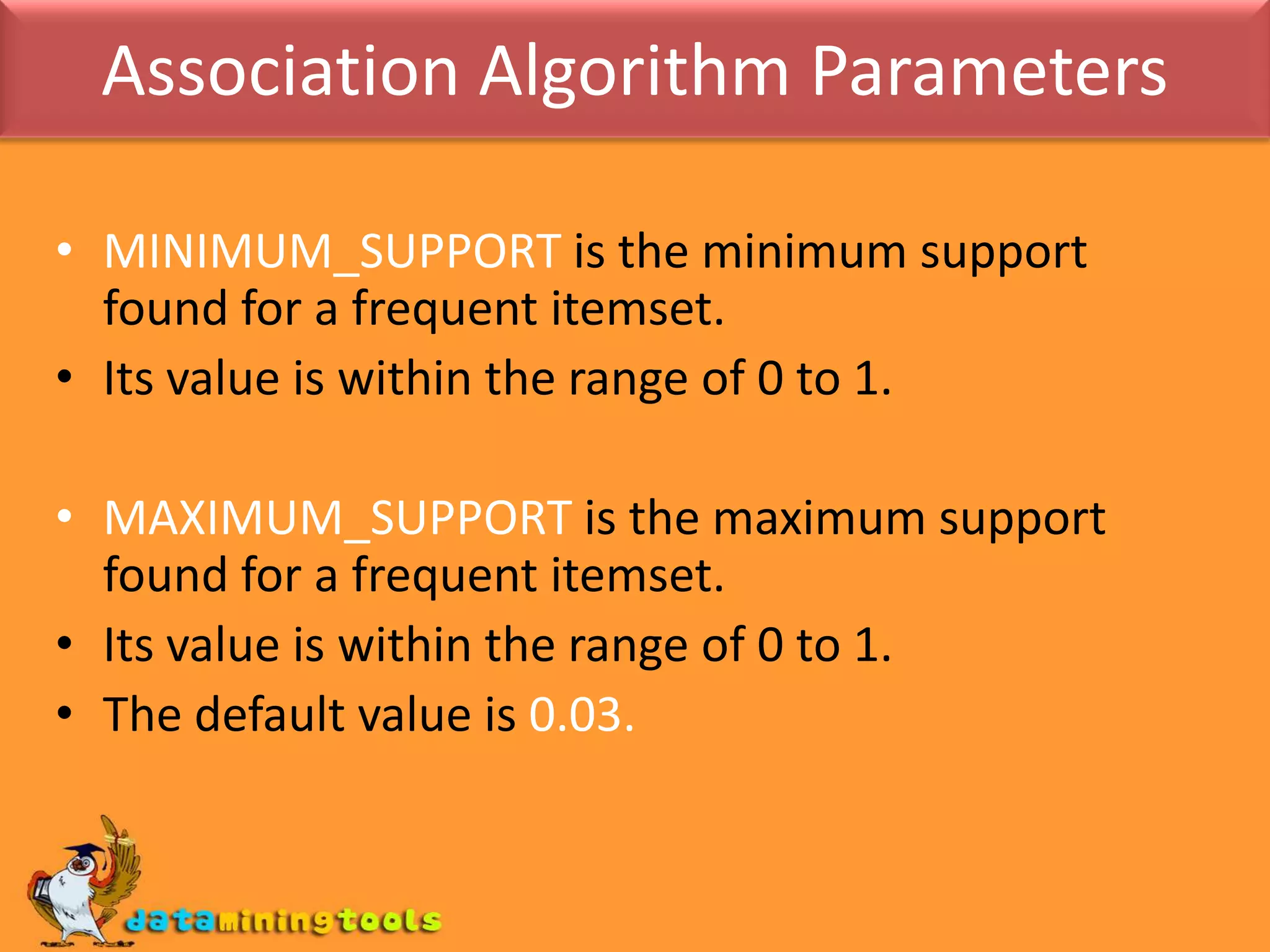 Association Algorithm Parameters

• MINIMUM_SUPPORT is the minimum support found for a frequent itemset.
• Its value is within the range of 0 to 1.

• MAXIMUM_SUPPORT is the maximum support found for a frequent itemset.
• Its value is within the range of 0 to 1.
• The default value is 0.03.

dataminingtools